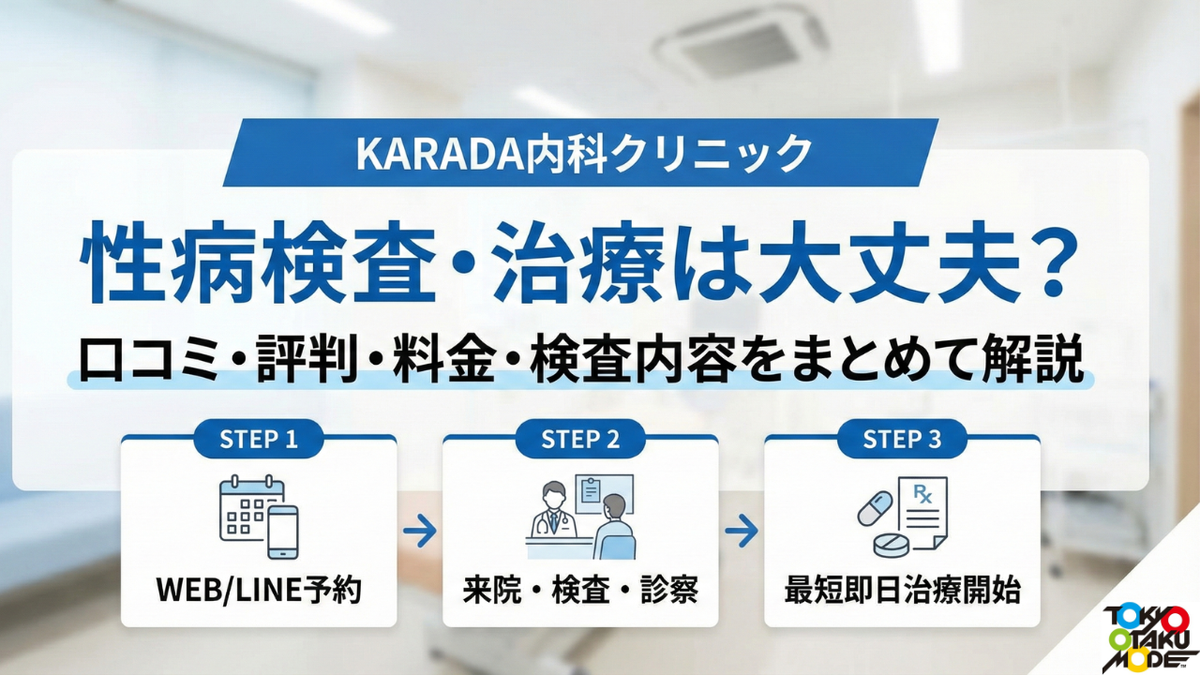 KARADA内科クリニック

性病検査・治療は大丈夫？

口コミ・評判・料金・検査内容をまとめて解説

STEP 1

WEB/LINE予約

STEP 2

来院・検査・診察

STEP 3

Rx

最短即日治療開始

TOKYO OTAKU MODE